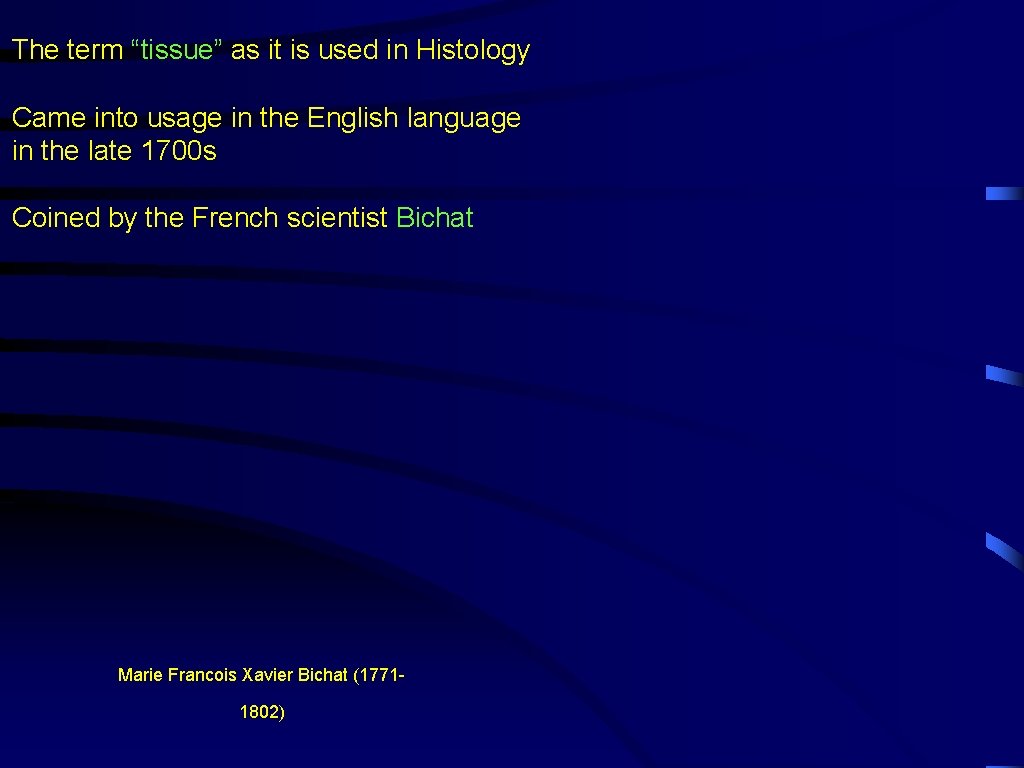 The term “tissue” as it is used in Histology

Came into usage in the English language in the late 1700s

Coined by the French scientist Bichat

Marie Francois Xavier Bichat (1771-1802)